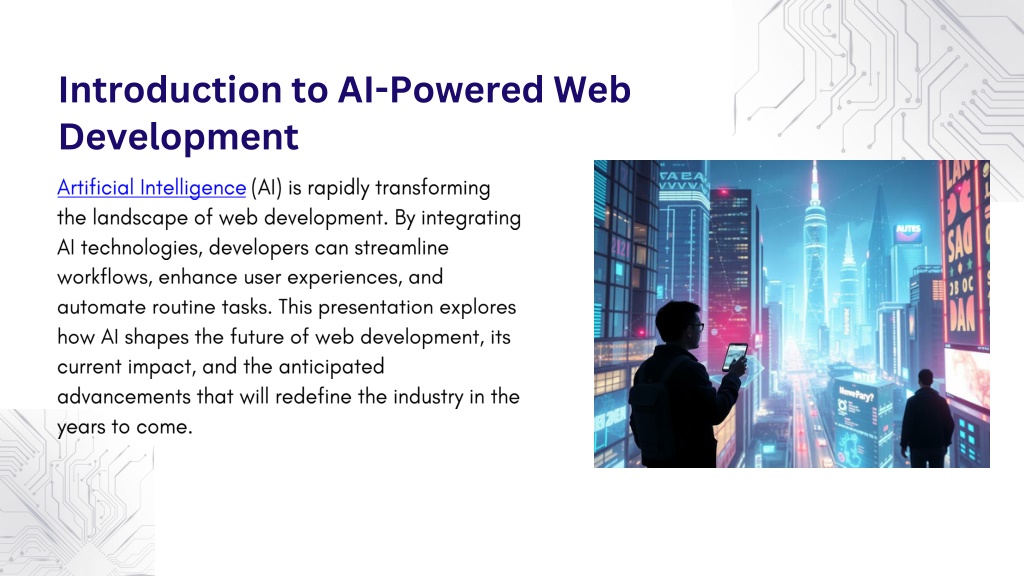 Introduction to AI-Powered Web Development

Artificial Intelligence (AI) is rapidly transforming the landscape of web development. By integrating AI technologies, developers can streamline workflows, enhance user experiences, and automate routine tasks. This presentation explores how AI shapes the future of web development, its current impact, and the anticipated advancements that will redefine the industry in the years to come.